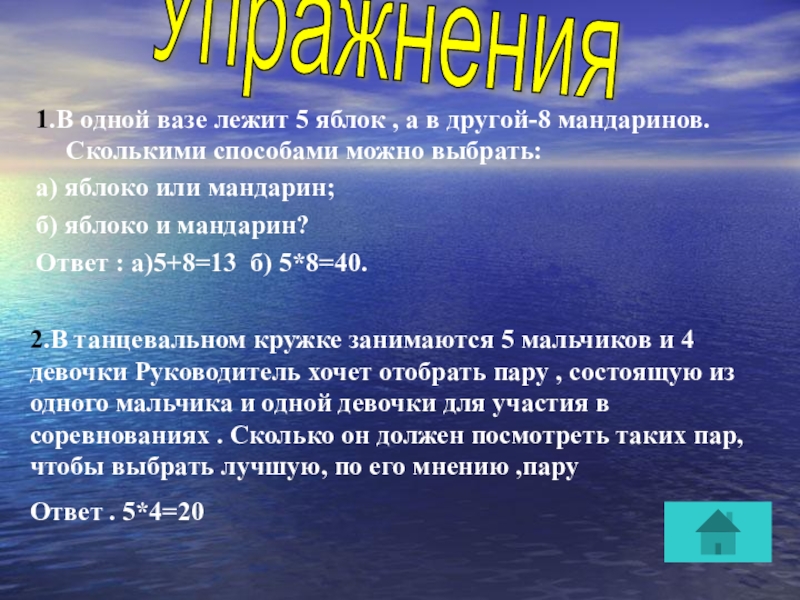 упражнения

1.В одной вазе лежит 5 яблок , а в другой-8 мандаринов. Сколькими способами можно выбрать:

а) яблоко или мандарин;

б) яблоко и мандарин?

Ответ : а)5+8=13 б) 5*8=40.

2.В танцевальном кружке занимаются 5 мальчиков и 4 девочки Руководитель хочет отобрать пару , состоящую из одного мальчика и одной девочки для участия в соревнованиях . Сколько он должен посмотреть таких пар, чтобы выбрать лучшую, по его мнению ,пару

Ответ . 5*4=20